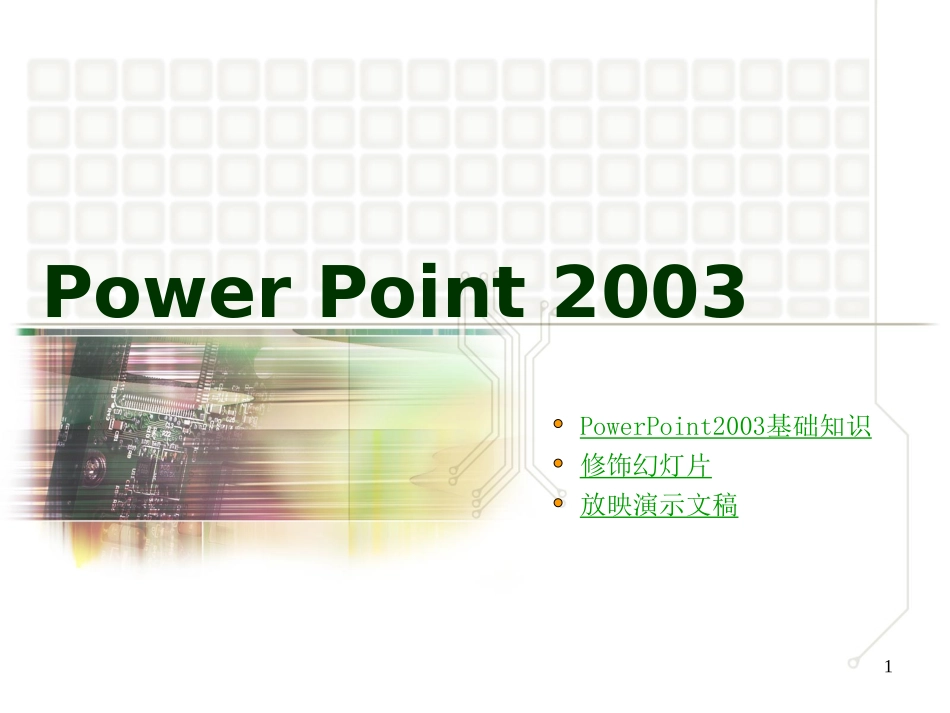 Power Point 2003

PowerPoint2003基础知识
修饰幻灯片
放映演示文稿

1